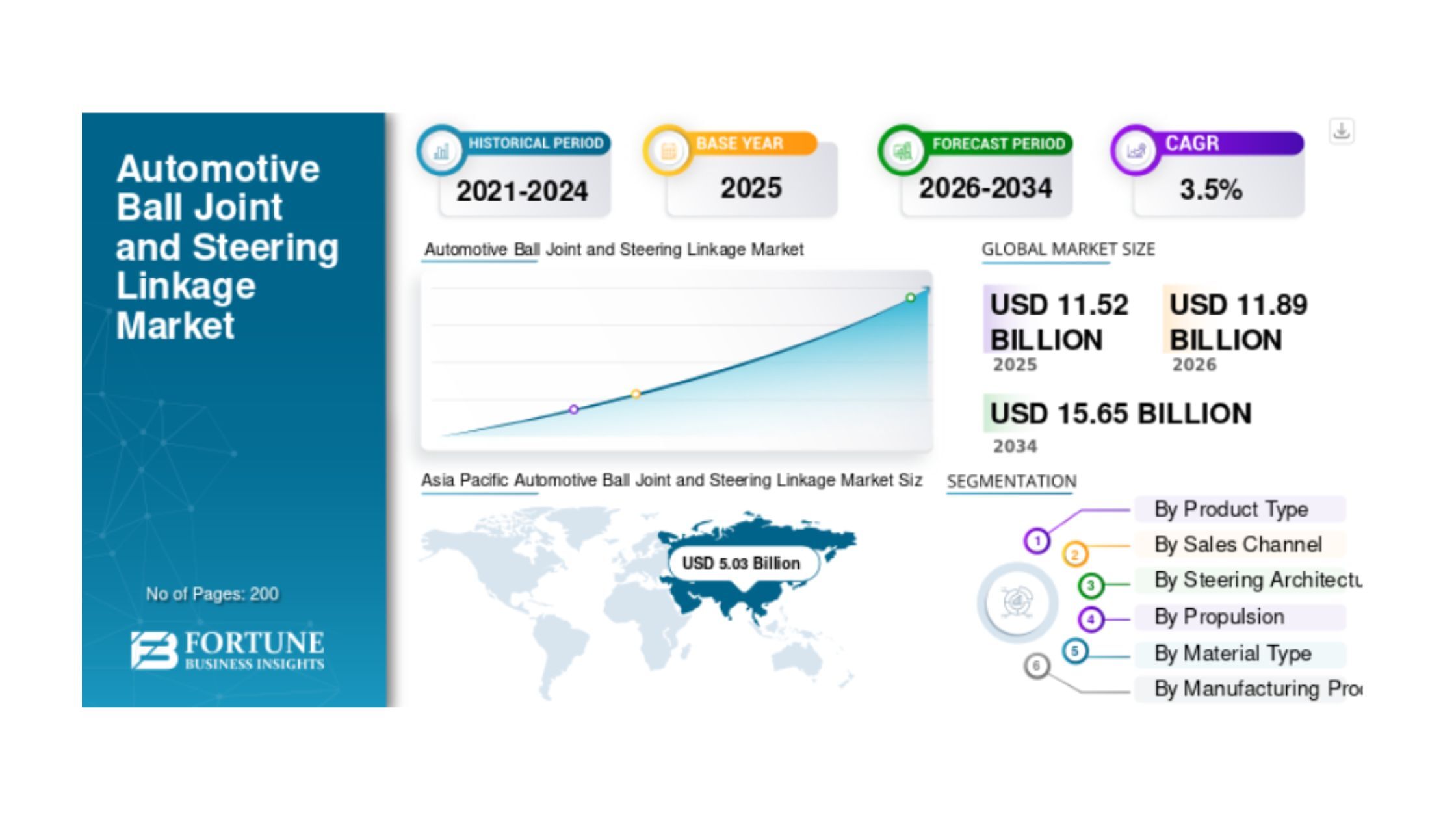 Automotive Ball Joint and Steering Linkage Market

No of Pages: 200

FORTUNE
BUSINESS INSIGHTS

HISTORICAL PERIOD
2021-2024

BASE YEAR
2025

FORECAST PERIOD
2026-2034

CAGR
3.5%

Automotive Ball Joint and Steering Linkage Market

GLOBAL MARKET SIZE

USD 11.52 BILLION
2025

USD 11.89 BILLION
2026

USD 15.65 BILLION
2034

Asia Pacific Automotive Ball Joint and Steering Linkage Market Siz

USD 5.03 Billion

SEGMENTATION

1 By Product Type
2 By Sales Channel
3 By Steering Architectu
4 By Propulsion
5 By Material Type
6 By Manufacturing Pro